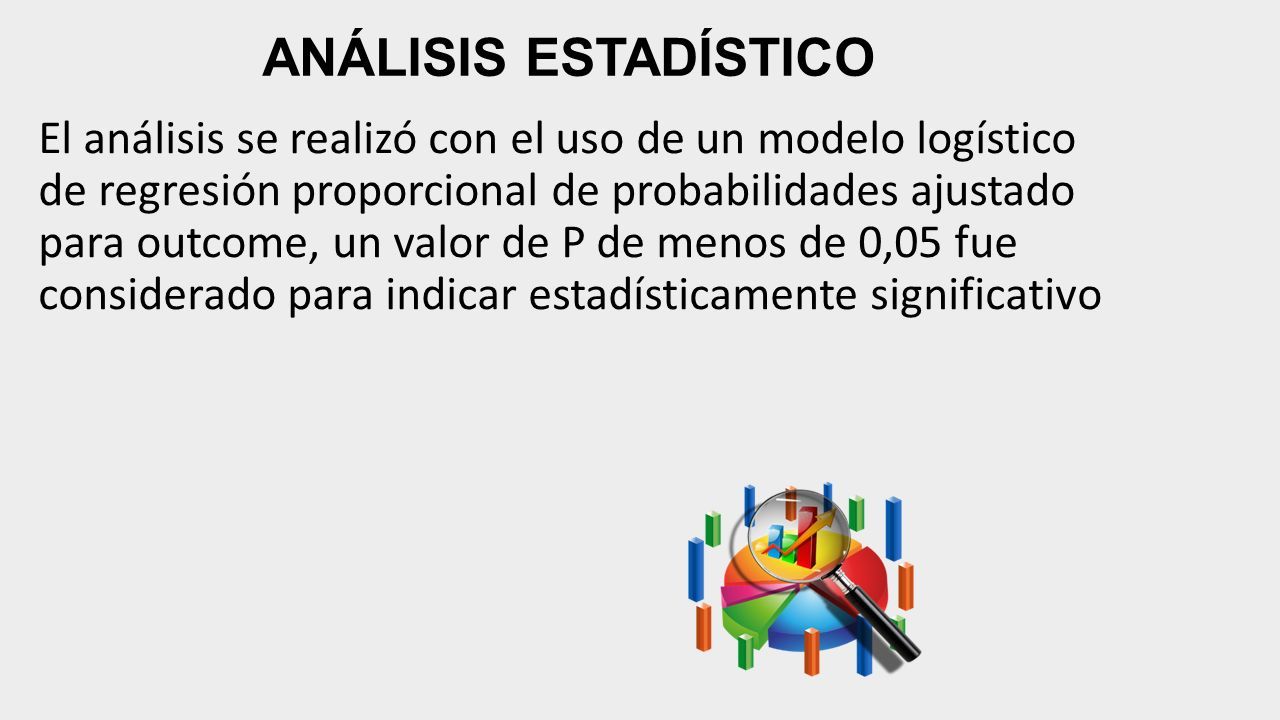 ANÁLISIS ESTADÍSTICO

El análisis se realizó con el uso de un modelo logístico de regresión proporcional de probabilidades ajustado para outcome, un valor de P de menos de 0,05 fue considerado para indicar estadísticamente significativo